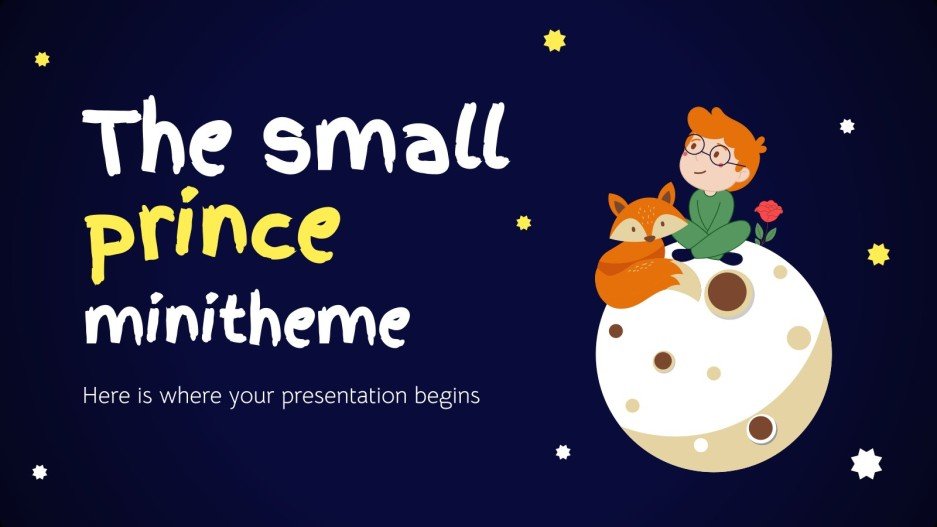 The small
prince
minitheme

Here is where your presentation begins